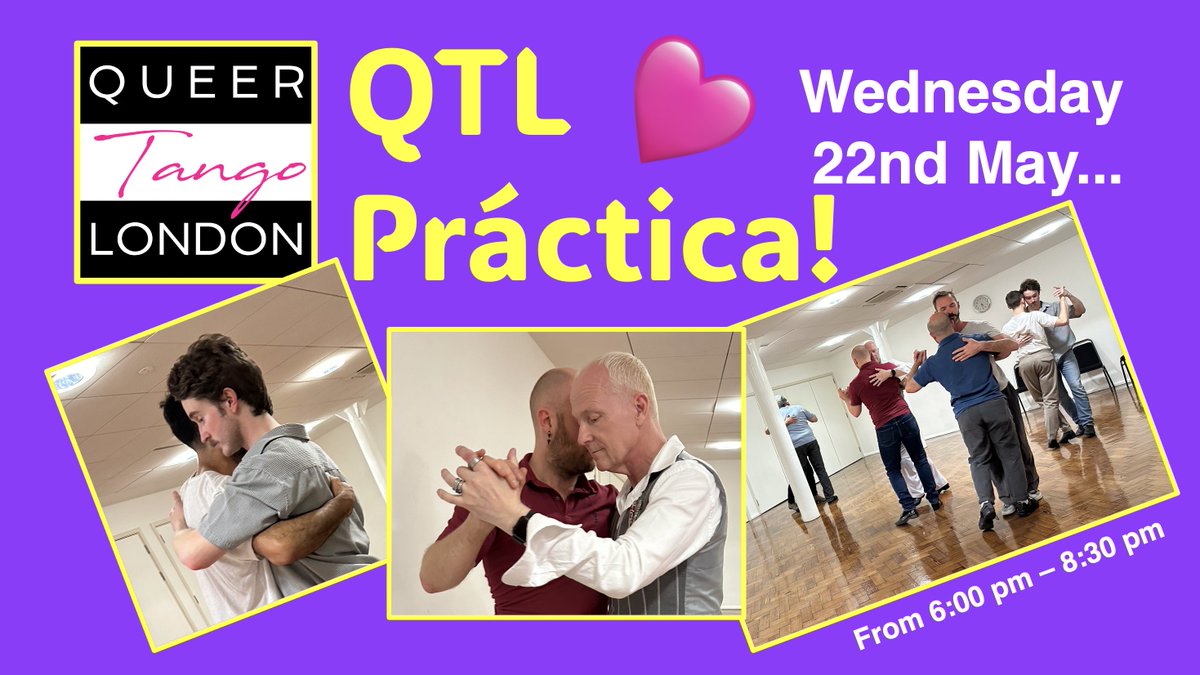 QUEER
Tango
LONDON

QTL
Práctica!

Wednesday
22nd May...

From 6:00 pm – 8:30 pm